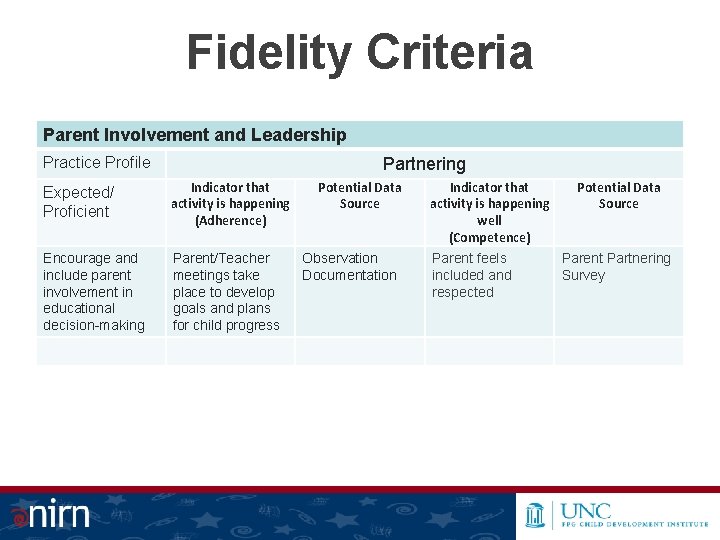 Fidelity Criteria

| Parent Involvement and Leadership | | | | |
|---|---|---|---|---|
| Practice Profile | Partnering | | | |
| Expected/ Proficient | Indicator that activity is happening (Adherence) | Potential Data Source | Indicator that activity is happening well (Competence) | Potential Data Source |
| Encourage and include parent involvement in educational decision-making | Parent/Teacher meetings take place to develop goals and plans for child progress | Observation Documentation | Parent feels included and respected | Parent Partnering Survey |
| | | | | |

nirn

UNC
FPG CHILD DEVELOPMENT INSTITUTE